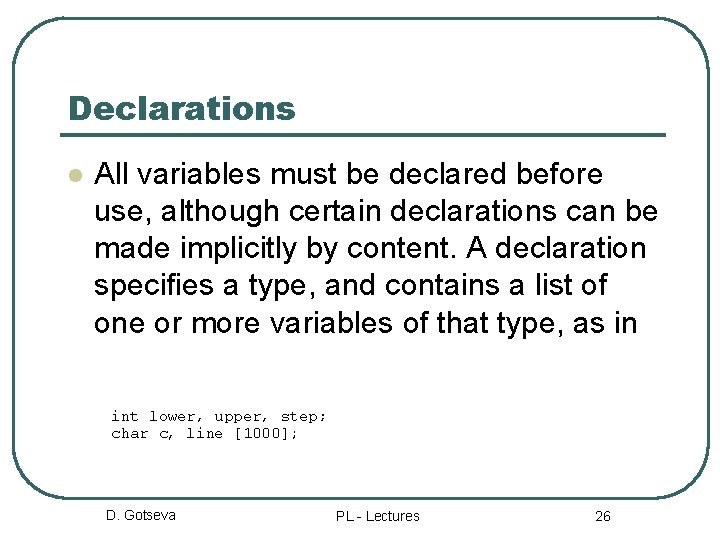 Declarations

All variables must be declared before use, although certain declarations can be made implicitly by content. A declaration specifies a type, and contains a list of one or more variables of that type, as in

int lower, upper, step;
char c, line [1000];

D. Gotseva

PL - Lectures

26